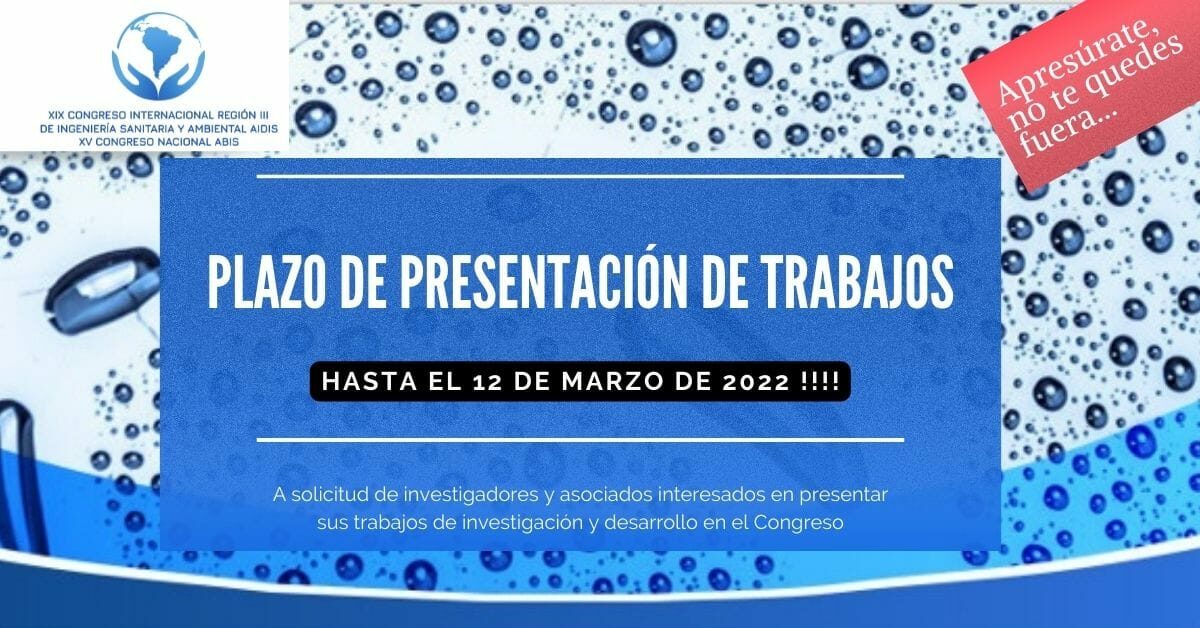 XIX CONGRESO INTERNACIONAL REGIÓN III
DE INGENIERÍA SANITARIA Y AMBIENTAL AIDIS
XV CONGRESO NACIONAL ABIS

Apresúrate, no te quedes fuera...

PLAZO DE PRESENTACIÓN DE TRABAJOS

HASTA EL 12 DE MARZO DE 2022 !!!!

A solicitud de investigadores y asociados interesados en presentar sus trabajos de investigación y desarrollo en el Congreso